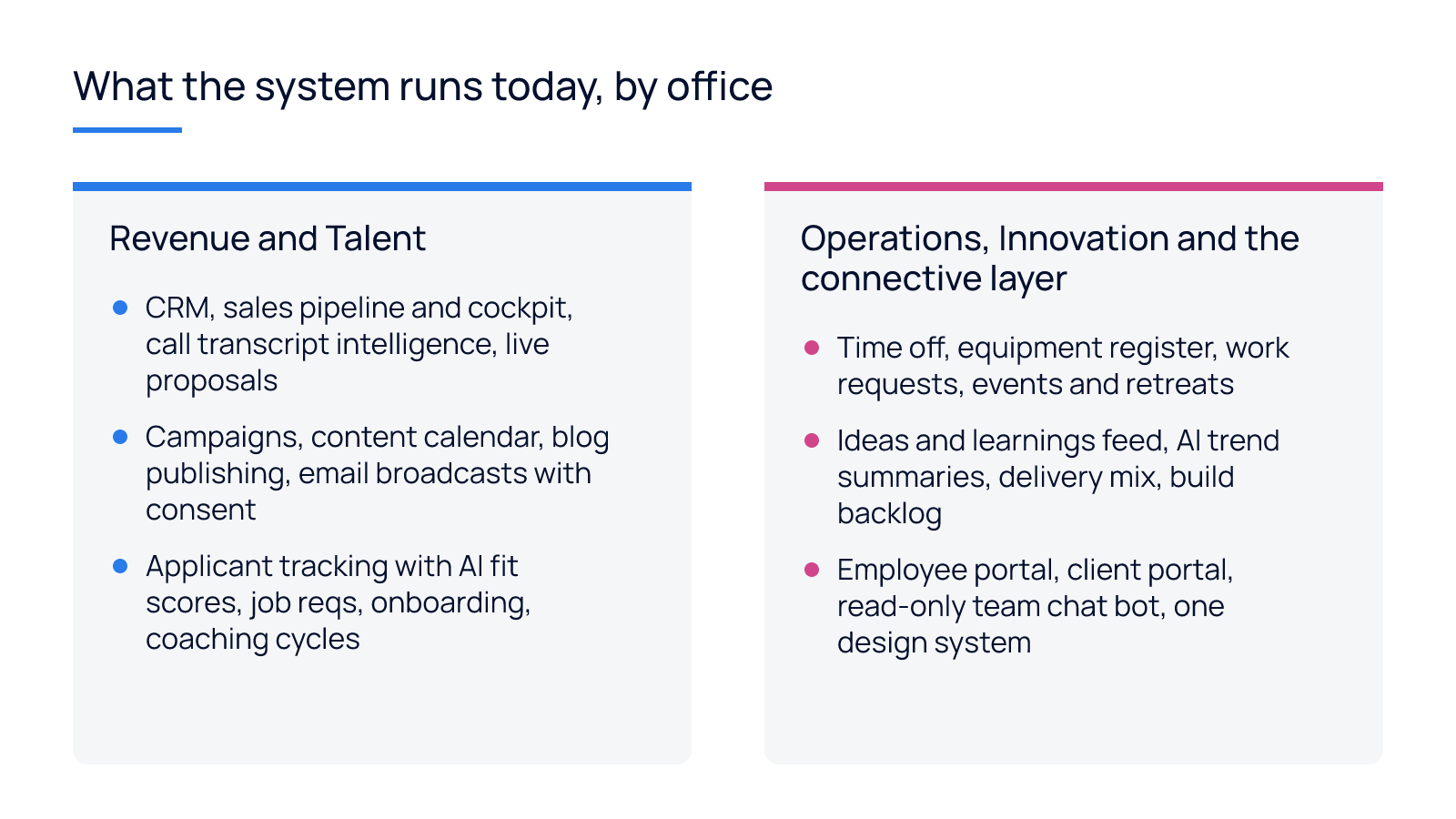 What the system runs today, by office

Revenue and Talent

- CRM, sales pipeline and cockpit, call transcript intelligence, live proposals
- Campaigns, content calendar, blog publishing, email broadcasts with consent
- Applicant tracking with AI fit scores, job reqs, onboarding, coaching cycles

Operations, Innovation and the connective layer

- Time off, equipment register, work requests, events and retreats
- Ideas and learnings feed, AI trend summaries, delivery mix, build backlog
- Employee portal, client portal, read-only team chat bot, one design system